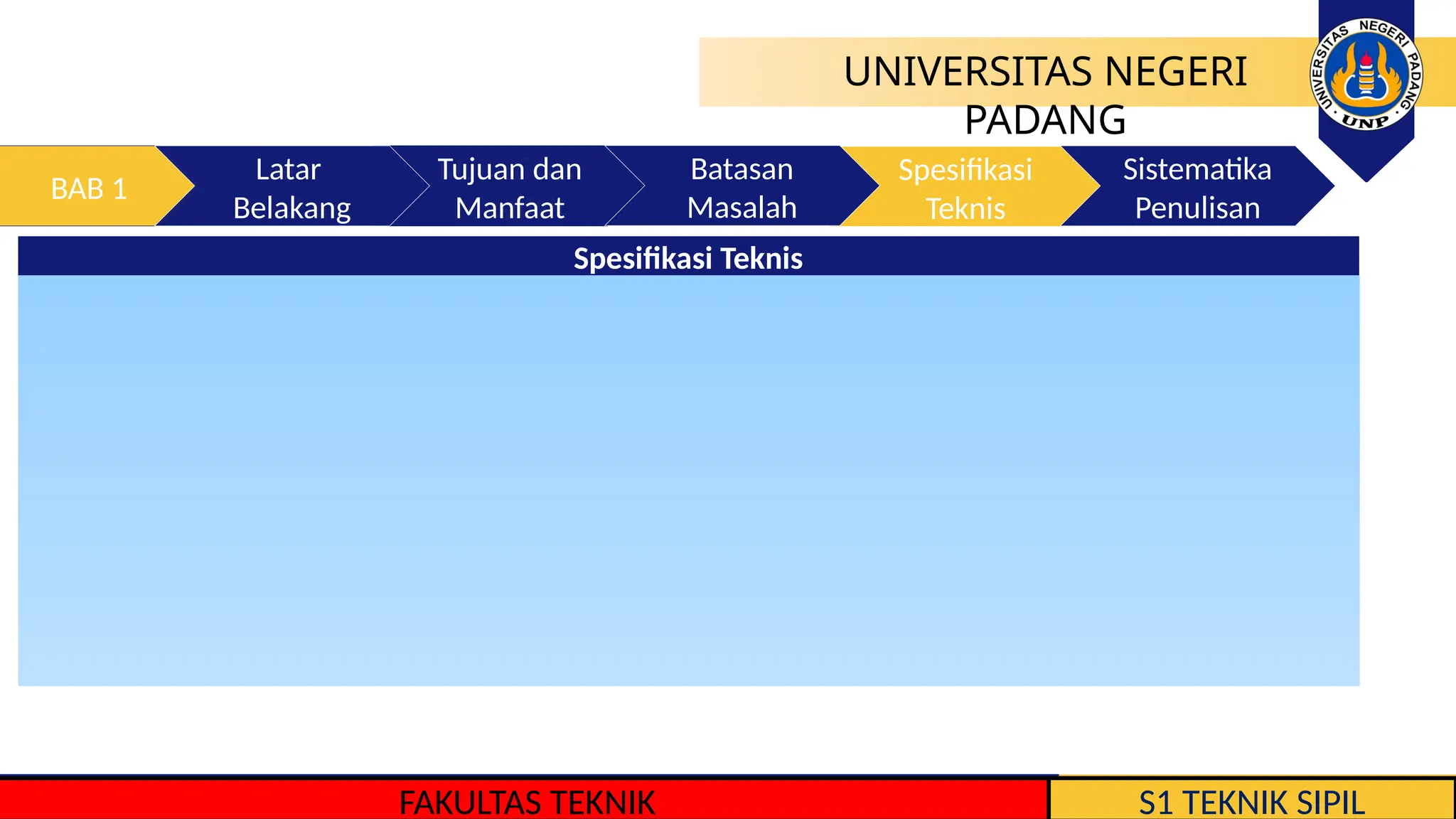 UNIVERSITAS NEGERI PADANG

UNIVERSITAS NEGERI PADANG
UNP

BAB 1

Latar Belakang

Tujuan dan Manfaat

Batasan Masalah

Spesifikasi Teknis

Sistematika Penulisan

Spesifikasi Teknis

FAKULTAS TEKNIK

S1 TEKNIK SIPIL